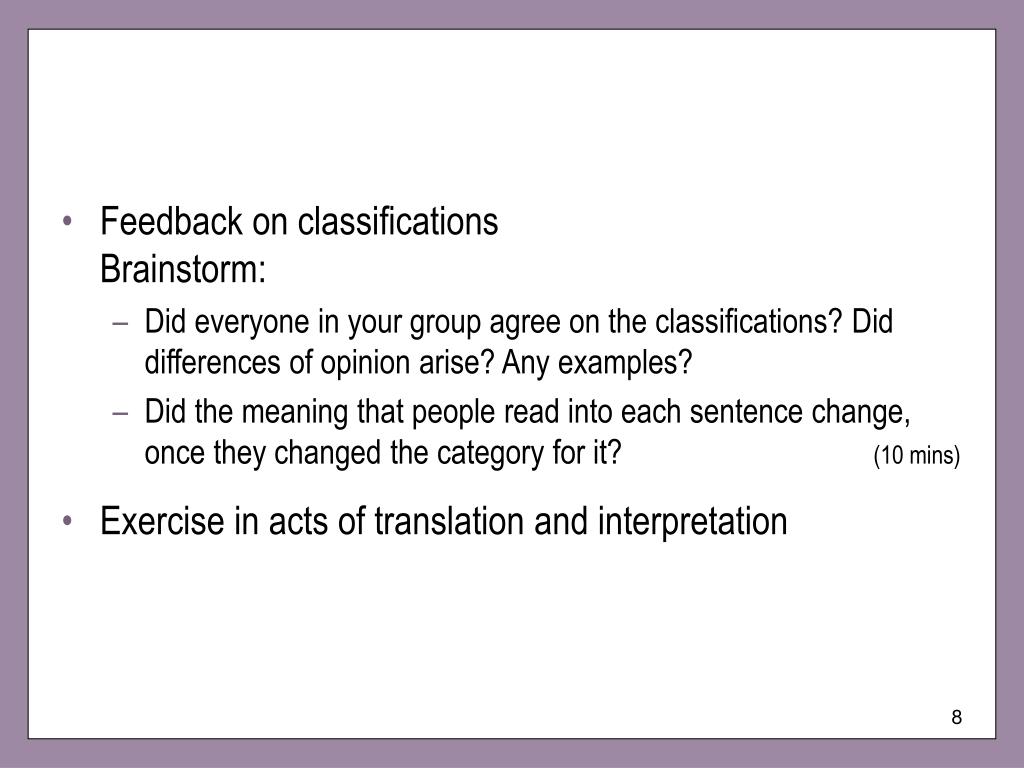 • Feedback on classifications
Brainstorm:

– Did everyone in your group agree on the classifications? Did differences of opinion arise? Any examples?

– Did the meaning that people read into each sentence change, once they changed the category for it? (10 mins)

• Exercise in acts of translation and interpretation

8